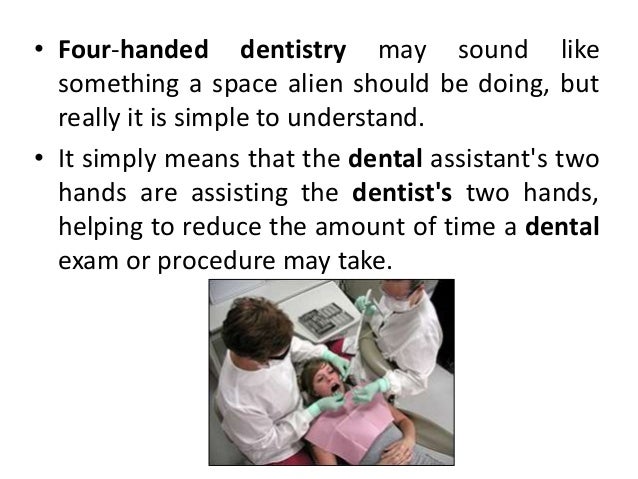 • Four-handed dentistry may sound like something a space alien should be doing, but really it is simple to understand.

• It simply means that the dental assistant's two hands are assisting the dentist's two hands, helping to reduce the amount of time a dental exam or procedure may take.